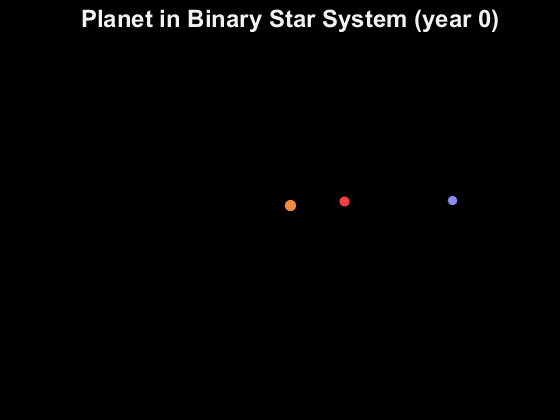 Planet in Binary Star System (year 0)